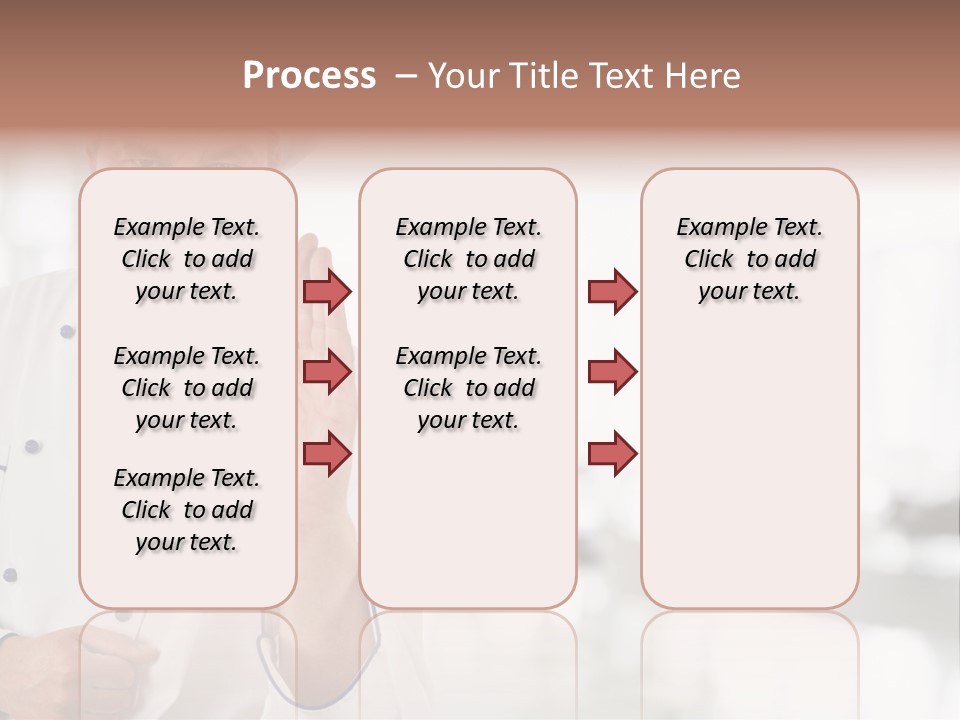 Process – Your Title Text Here

Example Text. Click to add your text.

Example Text. Click to add your text.

Example Text. Click to add your text.

Example Text. Click to add your text.

Example Text. Click to add your text.

Example Text. Click to add your text.